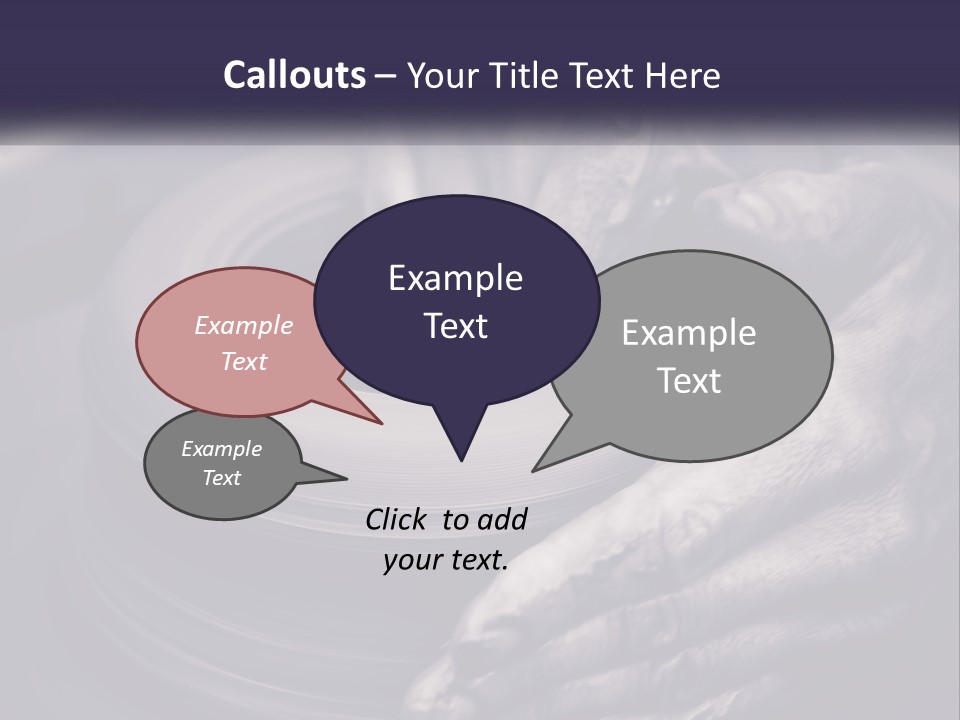 Callouts – Your Title Text Here

Example Text

Example Text

Example Text

Example Text

Click to add your text.